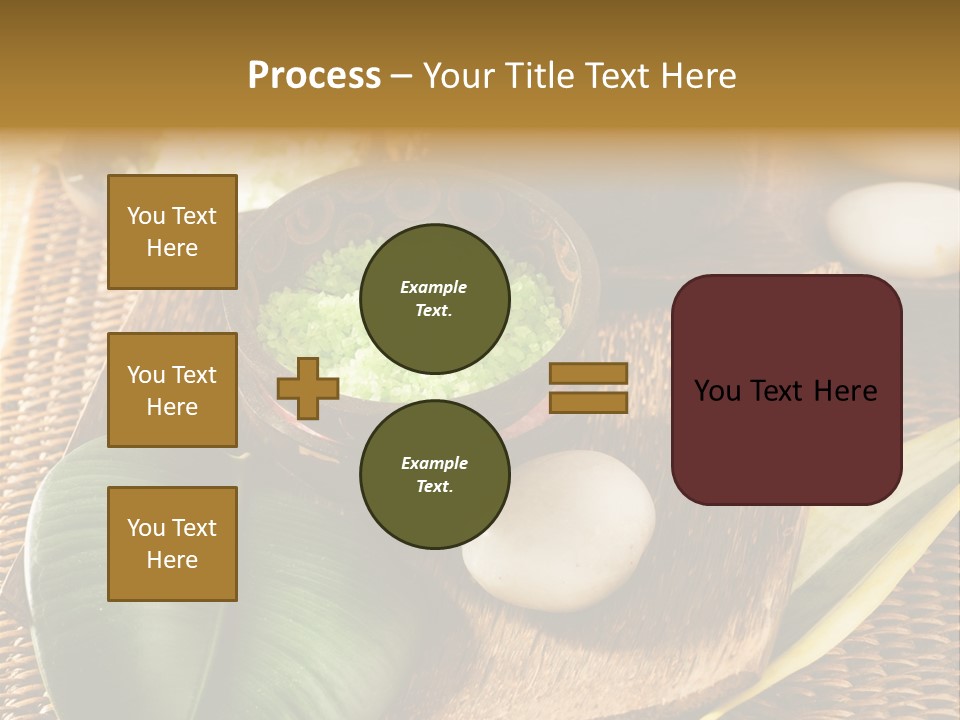 Process – Your Title Text Here

You Text Here

You Text Here

You Text Here

Example Text.

Example Text.

You Text Here